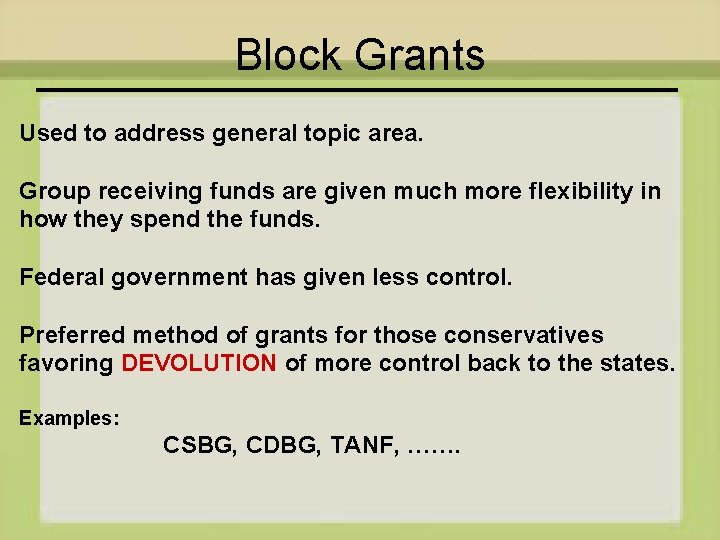 Block Grants

Used to address general topic area.

Group receiving funds are given much more flexibility in how they spend the funds.

Federal government has given less control.

Preferred method of grants for those conservatives favoring DEVOLUTION of more control back to the states.

Examples:

CSBG, CDBG, TANF, …….